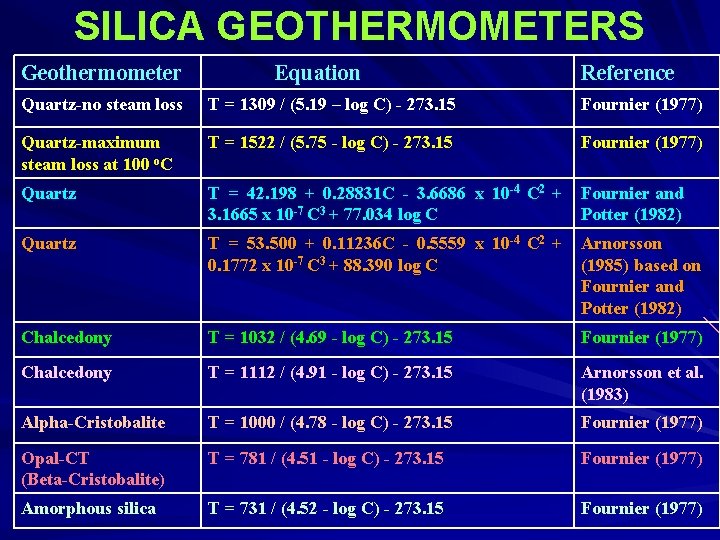 SILICA GEOTHERMOMETERS

| Geothermometer | Equation | Reference |
|---|---|---|
| Quartz-no steam loss | T = 1309 / (5.19 – log C) - 273.15 | Fournier (1977) |
| Quartz-maximum steam loss at 100 $^o$C | T = 1522 / (5.75 - log C) - 273.15 | Fournier (1977) |
| Quartz | T = 42.198 + 0.28831C - 3.6686 x $10^{-4}$ $C^2$ + 3.1665 x $10^{-7}$ $C^3$ + 77.034 log C | Fournier and Potter (1982) |
| Quartz | T = 53.500 + 0.11236C - 0.5559 x $10^{-4}$ $C^2$ + 0.1772 x $10^{-7}$ $C^3$ + 88.390 log C | Arnorsson (1985) based on Fournier and Potter (1982) |
| Chalcedony | T = 1032 / (4.69 - log C) - 273.15 | Fournier (1977) |
| Chalcedony | T = 1112 / (4.91 - log C) - 273.15 | Arnorsson et al. (1983) |
| Alpha-Cristobalite | T = 1000 / (4.78 - log C) - 273.15 | Fournier (1977) |
| Opal-CT (Beta-Cristobalite) | T = 781 / (4.51 - log C) - 273.15 | Fournier (1977) |
| Amorphous silica | T = 731 / (4.52 - log C) - 273.15 | Fournier (1977) |